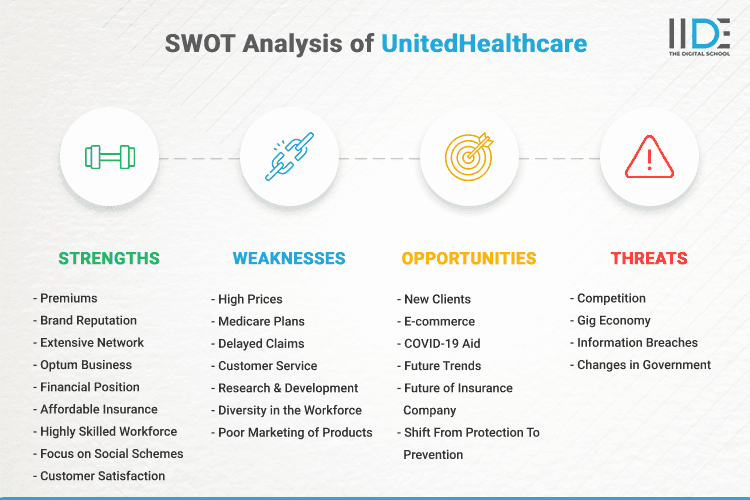 SWOT Analysis of UnitedHealthcare

IIDE
THE DIGITAL SCHOOL

STRENGTHS

- Premiums
- Brand Reputation
- Extensive Network
- Optum Business
- Financial Position
- Affordable Insurance
- Highly Skilled Workforce
- Focus on Social Schemes
- Customer Satisfaction

WEAKNESSES

- High Prices
- Medicare Plans
- Delayed Claims
- Customer Service
- Research & Development
- Diversity in the Workforce
- Poor Marketing of Products

OPPORTUNITIES

- New Clients
- E-commerce
- COVID-19 Aid
- Future Trends
- Future of Insurance Company
- Shift From Protection To Prevention

THREATS

- Competition
- Gig Economy
- Information Breaches
- Changes in Government